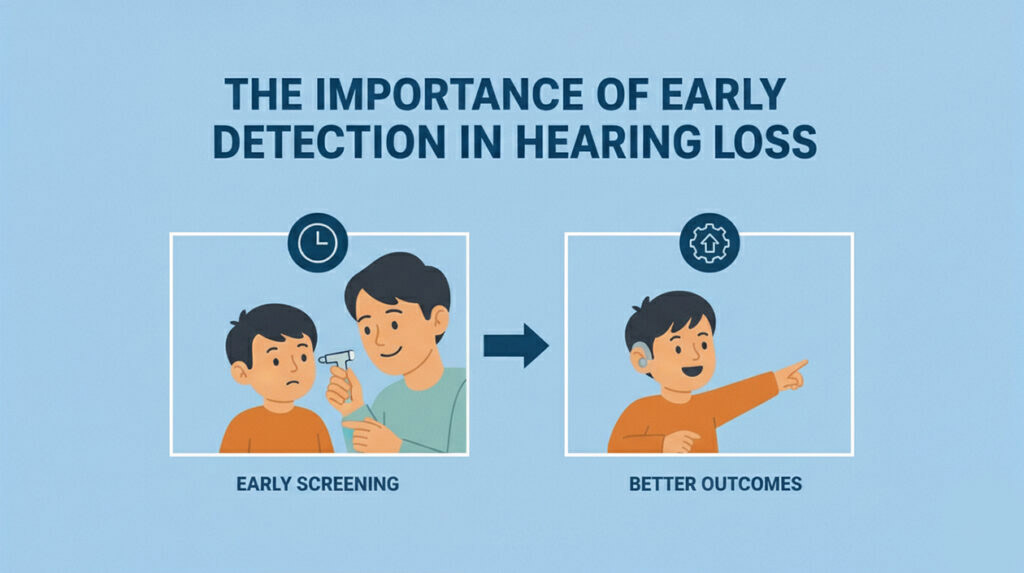 THE IMPORTANCE OF EARLY DETECTION IN HEARING LOSS

EARLY SCREENING

BETTER OUTCOMES